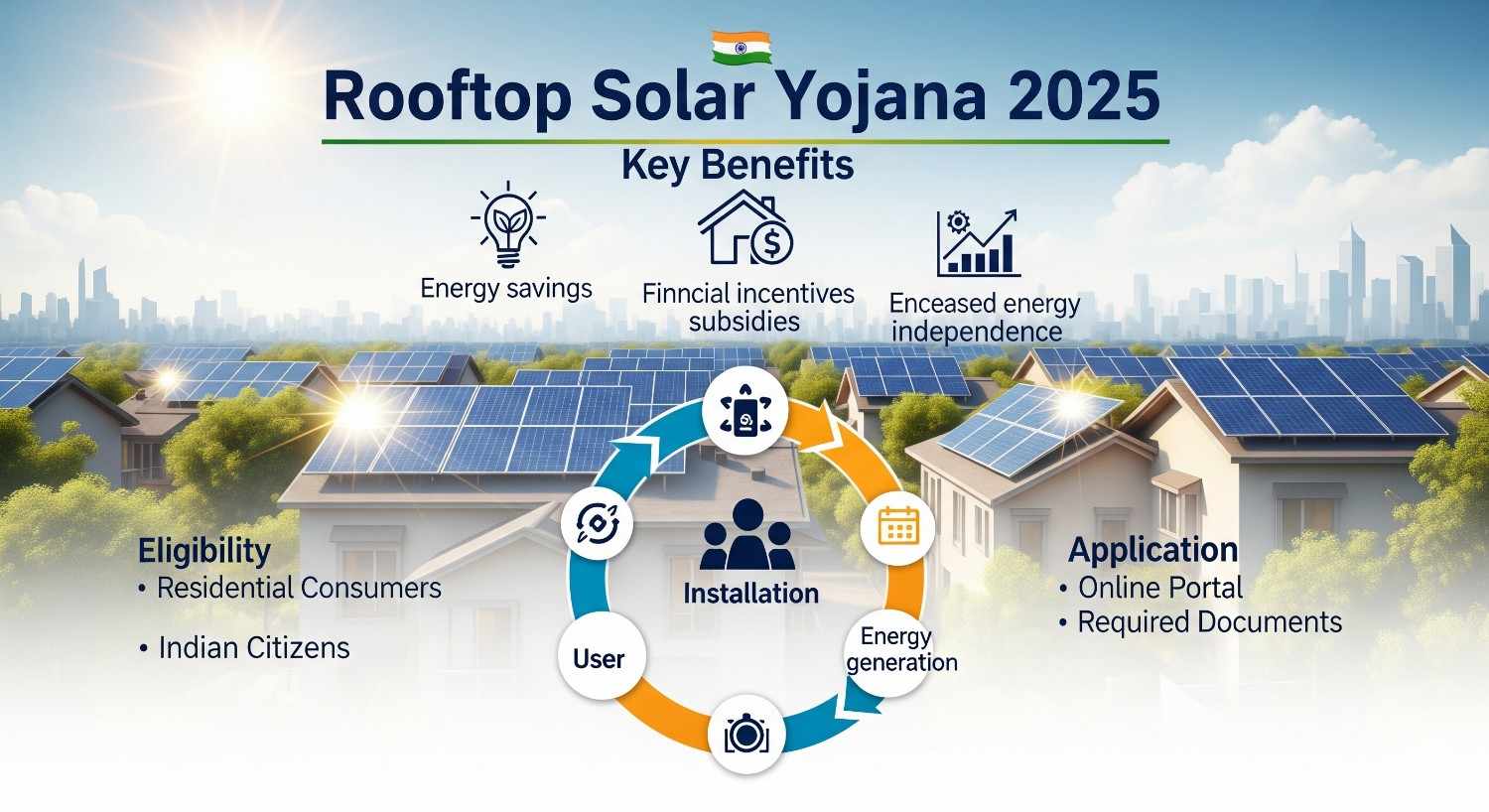 Rooftop Solar Yojana 2025

Key Benefits

Energy savings

Finncial incentives subsidies

Enceased energy independence

Eligibility
• Residential Consumers
• Indian Citizens

Installation

User

Energy generation

Application
• Online Portal
• Required Documents